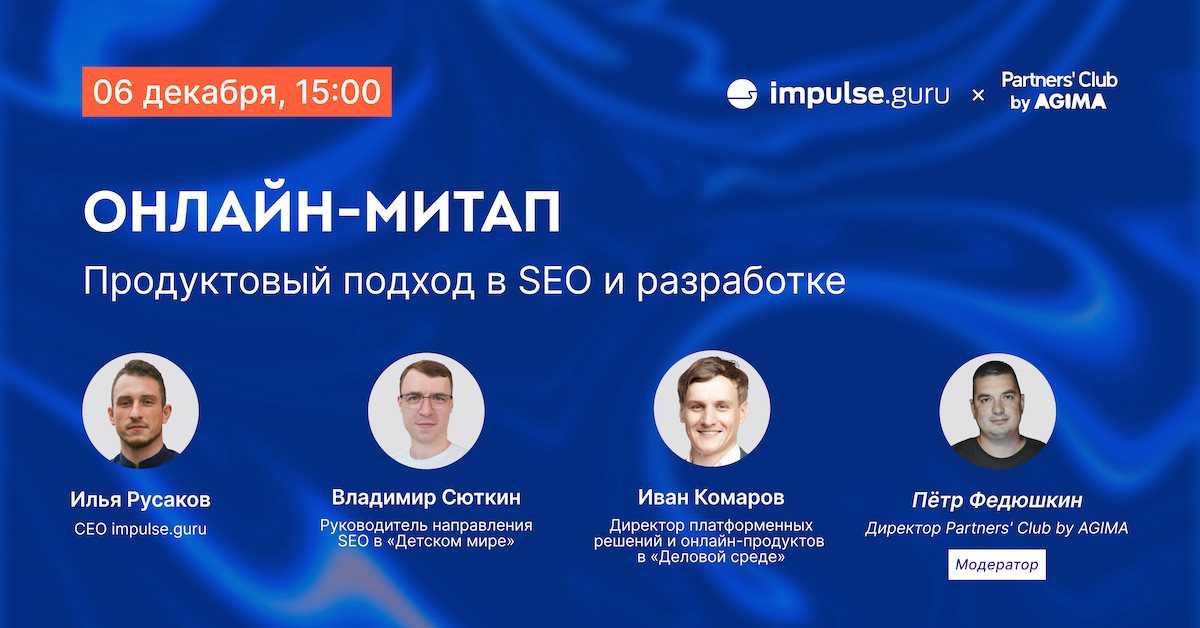 06 декабря, 15:00

impulse.guru × Partners' Club by AGIMA

ОНЛАЙН-МИТАП

Продуктовый подход в SEO и разработке

Илья Русаков
CEO impulse.guru

Владимир Сюткин
Руководитель направления SEO в «Детском мире»

Иван Комаров
Директор платформенных решений и онлайн-продуктов в «Деловой среде»

Пётр Федюшкин
Директор Partners' Club by AGIMA

Модератор